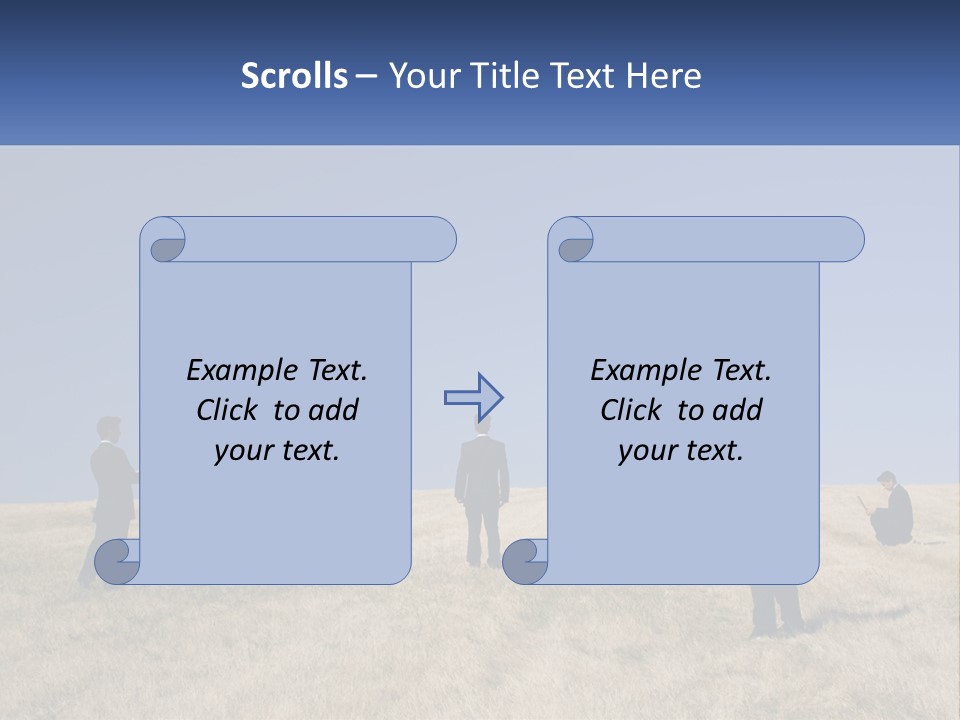 Scrolls – Your Title Text Here

Example Text. Click to add your text.

Example Text. Click to add your text.